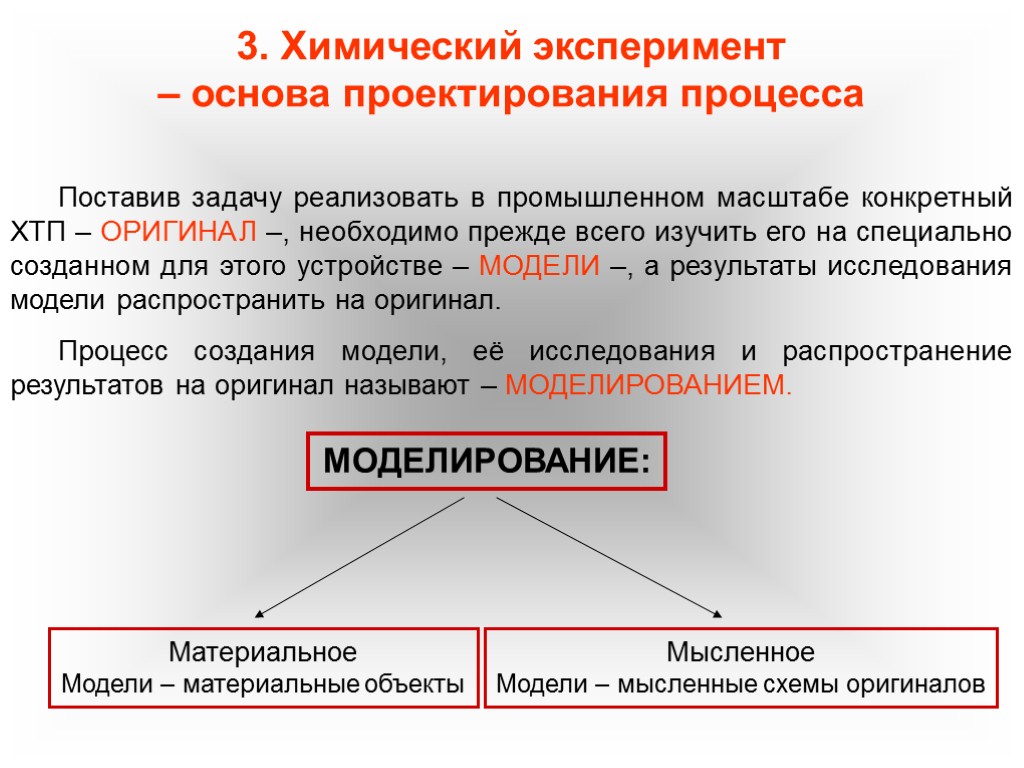 3. Химический эксперимент
– основа проектирования процесса

Поставив задачу реализовать в промышленном масштабе конкретный ХТП – ОРИГИНАЛ –, необходимо прежде всего изучить его на специально созданном для этого устройстве – МОДЕЛИ –, а результаты исследования модели распространить на оригинал.

Процесс создания модели, её исследования и распространение результатов на оригинал называют – МОДЕЛИРОВАНИЕМ.

МОДЕЛИРОВАНИЕ:

Материальное
Модели – материальные объекты

Мысленное
Модели – мысленные схемы оригиналов